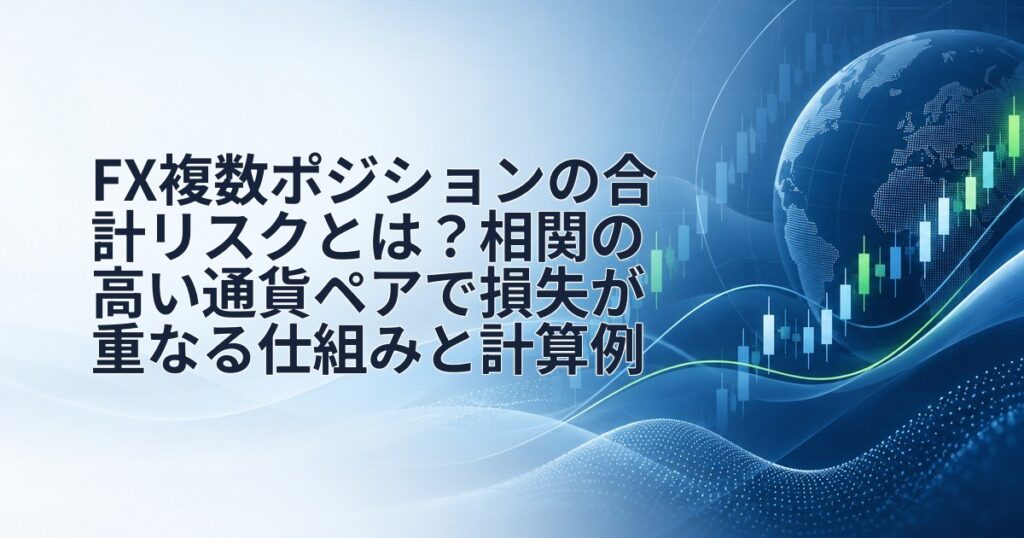 FX複数ポジションの合計リスクとは？相関の高い通貨ペアで損失が重なる仕組みと計算例